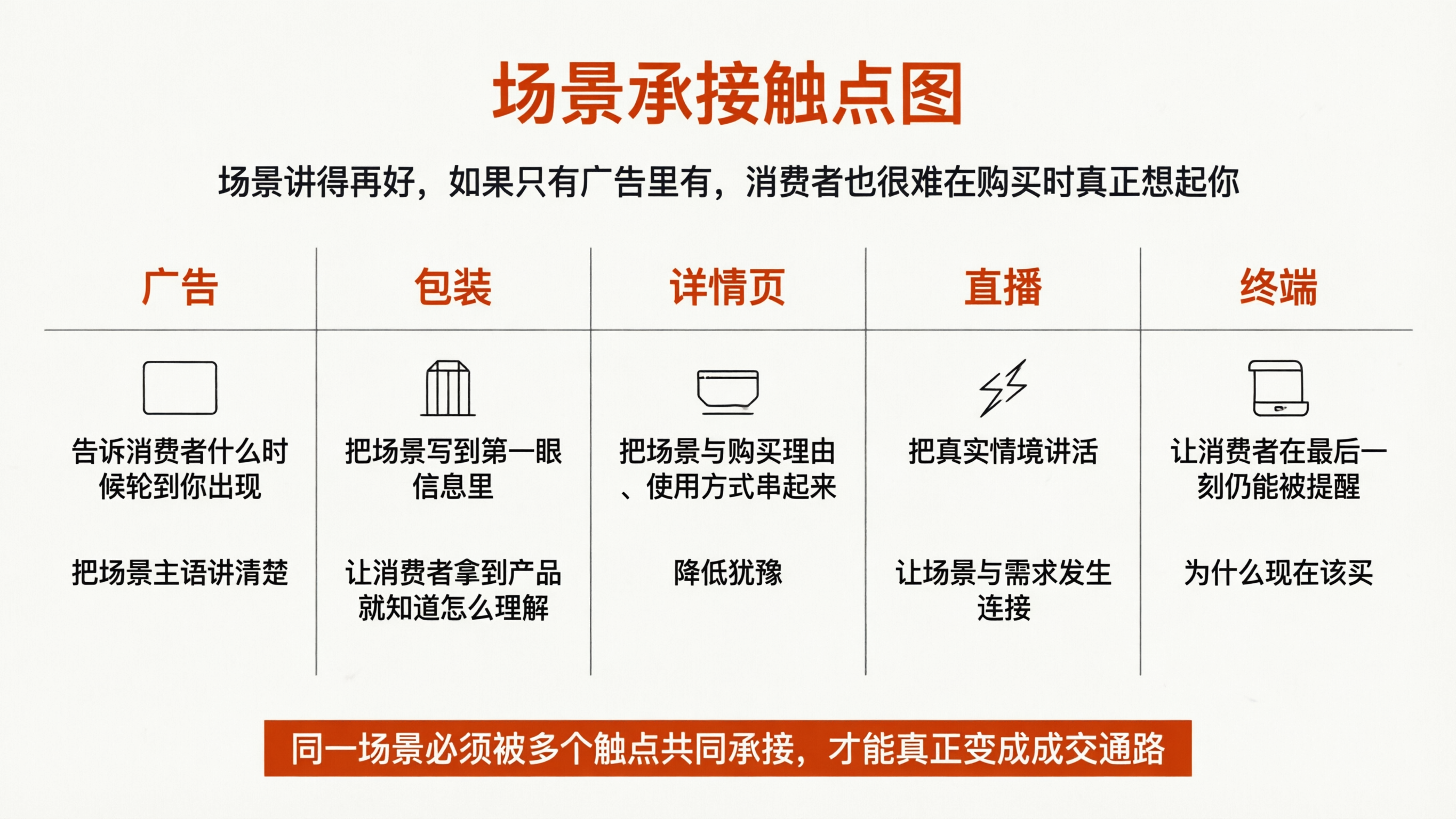 场景承接触点图

场景讲得再好，如果只有广告里有，消费者也很难在购买时真正想起你

| 广告 | 包装 | 详情页 | 直播 | 终端 |
|---|---|---|---|---|
| 告诉消费者什么时候轮到你出现 | 把场景写到第一眼信息里 | 把场景与购买理由、使用方式串起来 | 把真实情境讲活 | 让消费者在最后一刻仍能被提醒 |
| 把场景主语讲清楚 | 让消费者拿到产品就知道怎么理解 | 降低犹豫 | 让场景与需求发生连接 | 为什么现在该买 |

同一场景必须被多个触点共同承接，才能真正变成成交通路